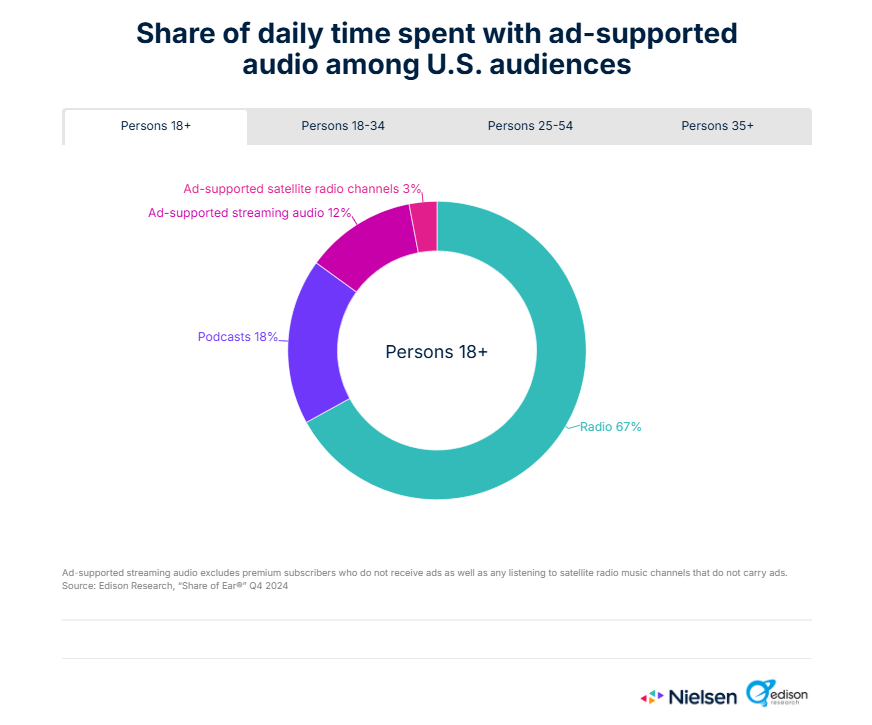 Share of daily time spent with ad-supported audio among U.S. audiences

Persons 18+
Persons 18-34
Persons 25-54
Persons 35+

Ad-supported satellite radio channels 3%
Ad-supported streaming audio 12%
Podcasts 18%
Persons 18+
Radio 67%

Ad-supported streaming audio excludes premium subscribers who do not receive ads as well as any listening to satellite radio music channels that do not carry ads.
Source: Edison Research, "Share of Ear®" Q4 2024

Nielsen
edison research